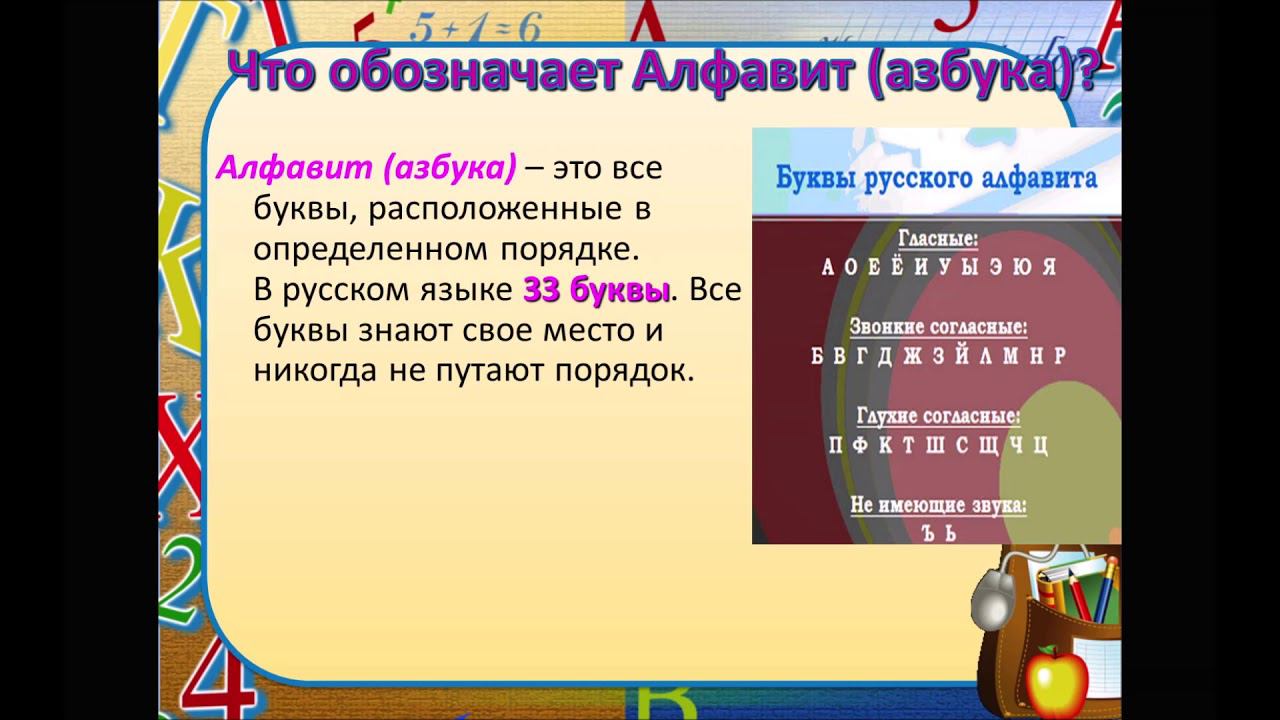 5+1=6

Что обозначает Алфавит (азбука)?

Алфавит (азбука) – это все буквы, расположенные в определенном порядке. В русском языке 33 буквы. Все буквы знают свое место и никогда не путают порядок.

Буквы русского алфавита

Гласные:
А О Е Ё И У Ы Э Ю Я

Звонкие согласные:
Б В Г Д Ж З Й Л М Н Р

Глухие согласные:
П Ф К Т Ш С Щ Ч Ц

Не имеющие звука:
Ъ Ь